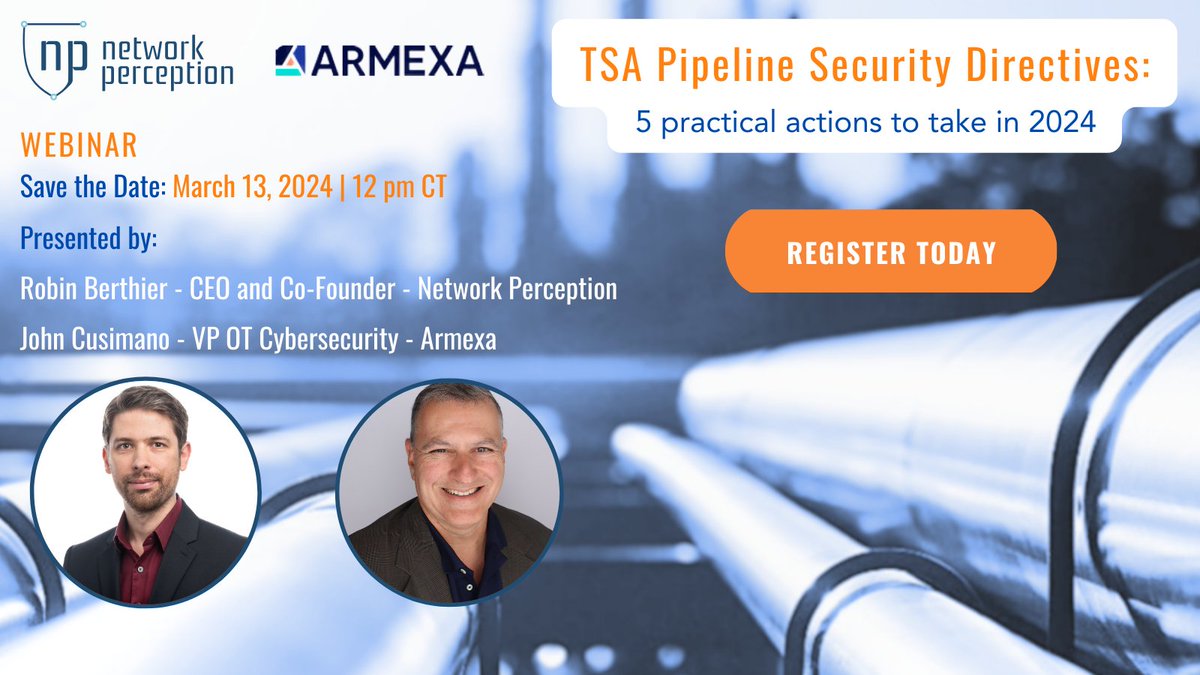 np network perception

ARMEXA

TSA Pipeline Security Directives:
5 practical actions to take in 2024

WEBINAR
Save the Date: March 13, 2024 | 12 pm CT

Presented by:
Robin Berthier - CEO and Co-Founder - Network Perception
John Cusimano - VP OT Cybersecurity - Armexa

REGISTER TODAY